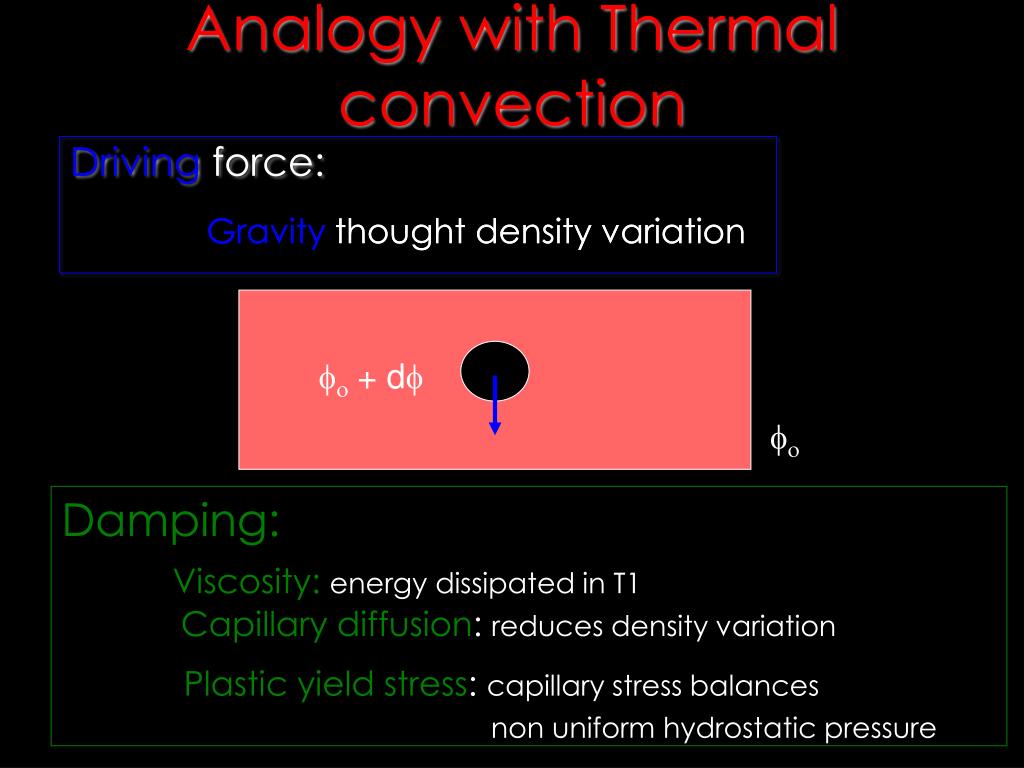 Analogy with Thermal convection

Driving force:

Gravity thought density variation

$\phi_o + d\phi$

$\phi_o$

Damping:

Viscosity: energy dissipated in T1
Capillary diffusion: reduces density variation

Plastic yield stress: capillary stress balances non uniform hydrostatic pressure